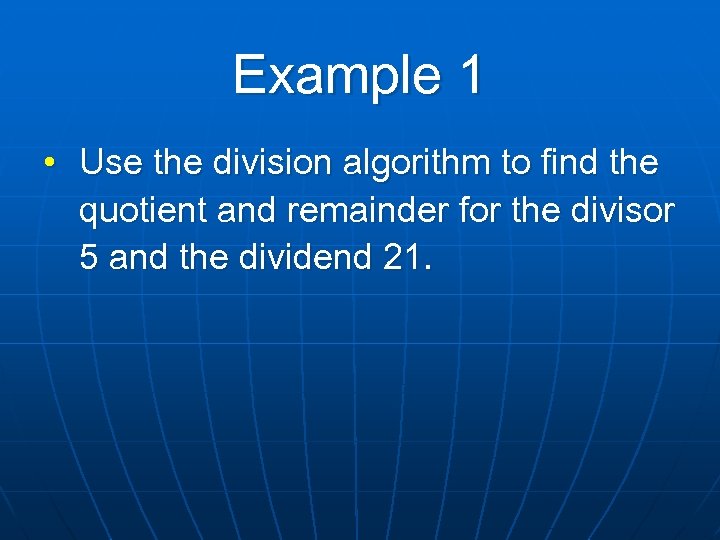 Example 1

• Use the division algorithm to find the quotient and remainder for the divisor 5 and the dividend 21.